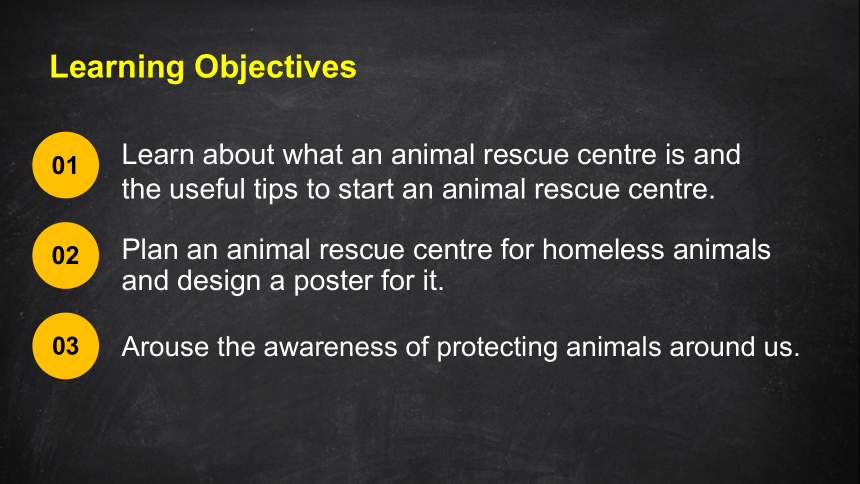 Learning Objectives

01 Learn about what an animal rescue centre is and the useful tips to start an animal rescue centre.

02 Plan an animal rescue centre for homeless animals and design a poster for it.

03 Arouse the awareness of protecting animals around us.